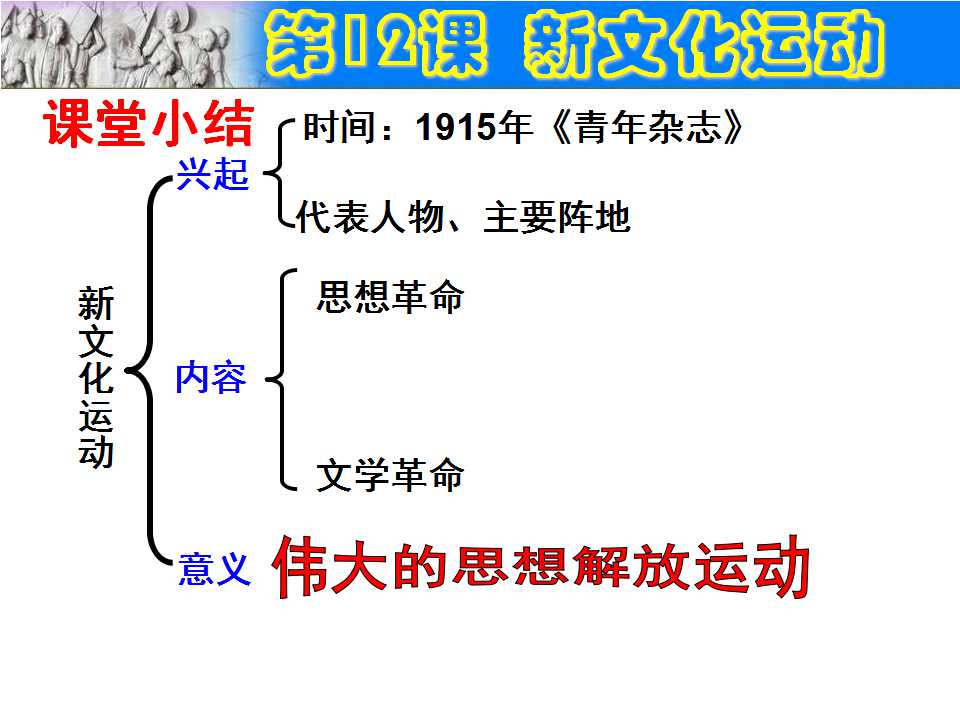 第12课 新文化运动

课堂小结

新文化运动

兴起
时间：1915年《青年杂志》
代表人物、主要阵地

内容
思想革命
文学革命

意义 伟大的思想解放运动